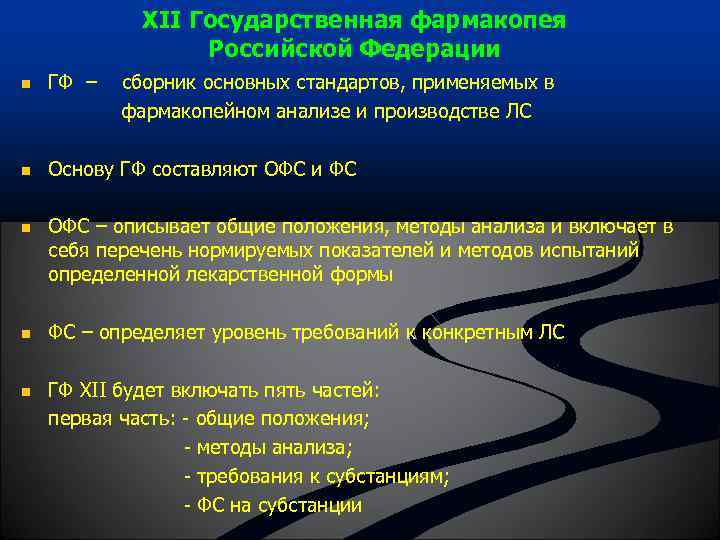 XII Государственная фармакопея Российской Федерации

ГФ – сборник основных стандартов, применяемых в фармакопейном анализе и производстве ЛС

Основу ГФ составляют ОФС и ФС

ОФС – описывает общие положения, методы анализа и включает в себя перечень нормируемых показателей и методов испытаний определенной лекарственной формы

ФС – определяет уровень требований к конкретным ЛС

ГФ XII будет включать пять частей:
первая часть: - общие положения;
- методы анализа;
- требования к субстанциям;
- ФС на субстанции